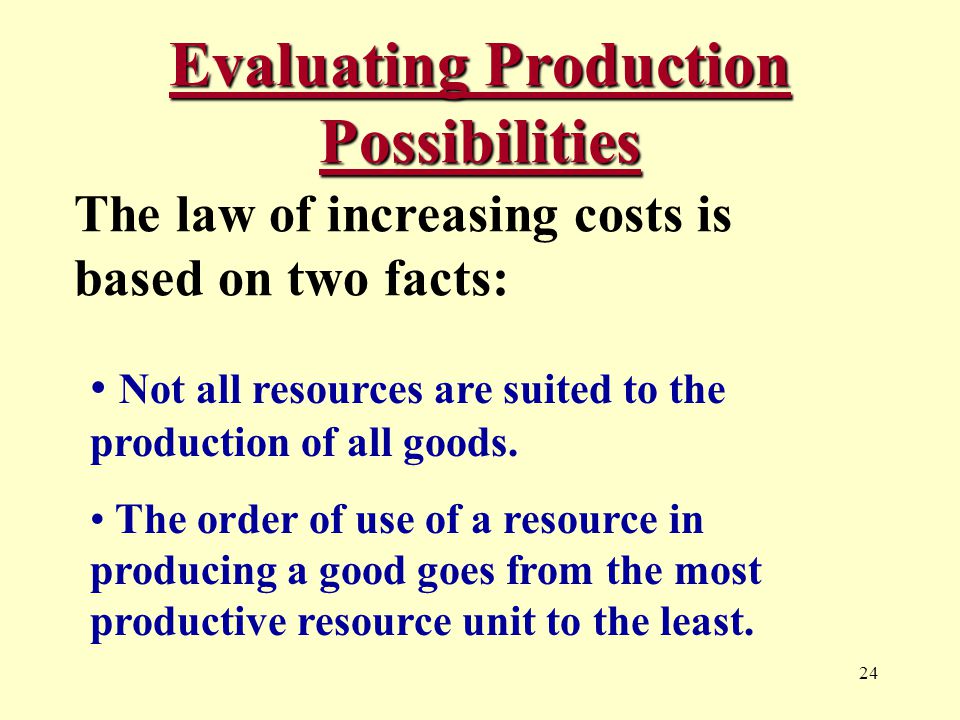 Evaluating Production Possibilities

The law of increasing costs is based on two facts:

• Not all resources are suited to the production of all goods.

• The order of use of a resource in producing a good goes from the most productive resource unit to the least.

24